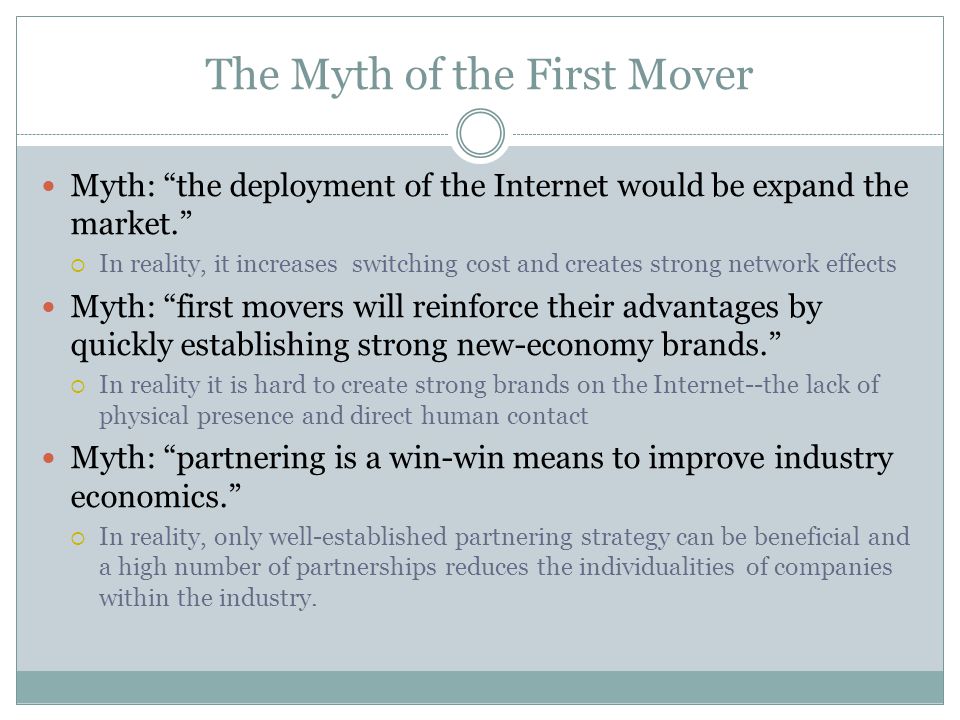 The Myth of the First Mover

Myth: “the deployment of the Internet would be expand the market.”

In reality, it increases switching cost and creates strong network effects

Myth: “first movers will reinforce their advantages by quickly establishing strong new-economy brands.”

In reality it is hard to create strong brands on the Internet--the lack of physical presence and direct human contact

Myth: “partnering is a win-win means to improve industry economics.”

In reality, only well-established partnering strategy can be beneficial and a high number of partnerships reduces the individualities of companies within the industry.